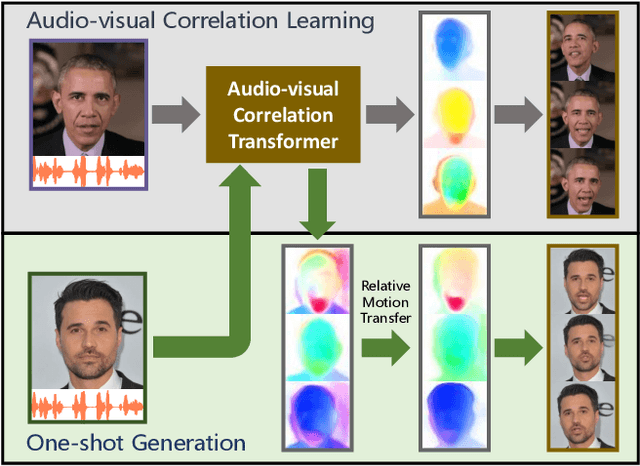 Audio-visual Correlation Learning

Audio-visual Correlation Transformer

Relative Motion Transfer

One-shot Generation